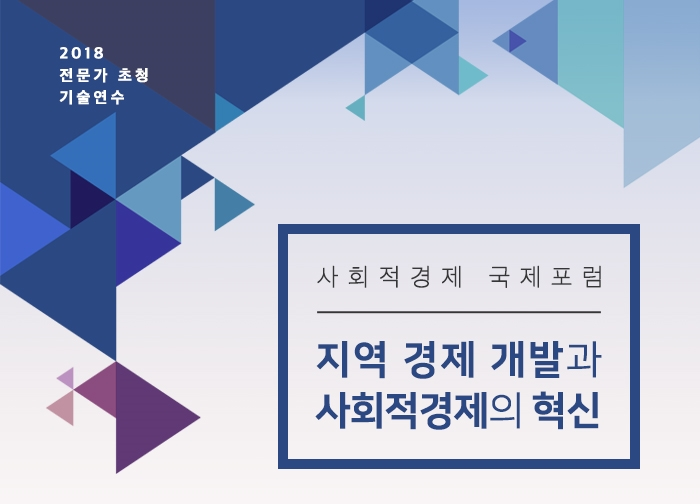 2018
전문가 초청
기술연수

사회적경제 국제포럼

지역 경제 개발과
사회적경제의 혁신